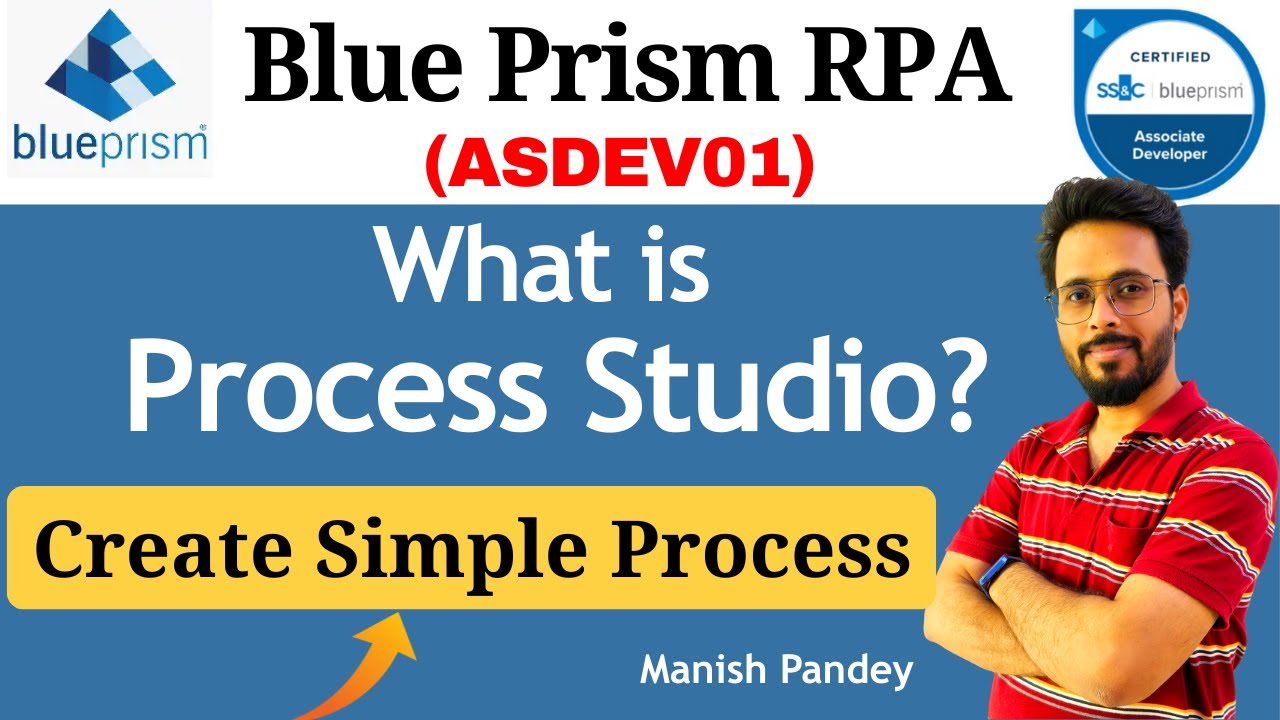 blueprism

Blue Prism RPA
(ASDEV01)

CERTIFIED
SS&C | blueprism
Associate Developer

What is
Process Studio?

Create Simple Process

Manish Pandey